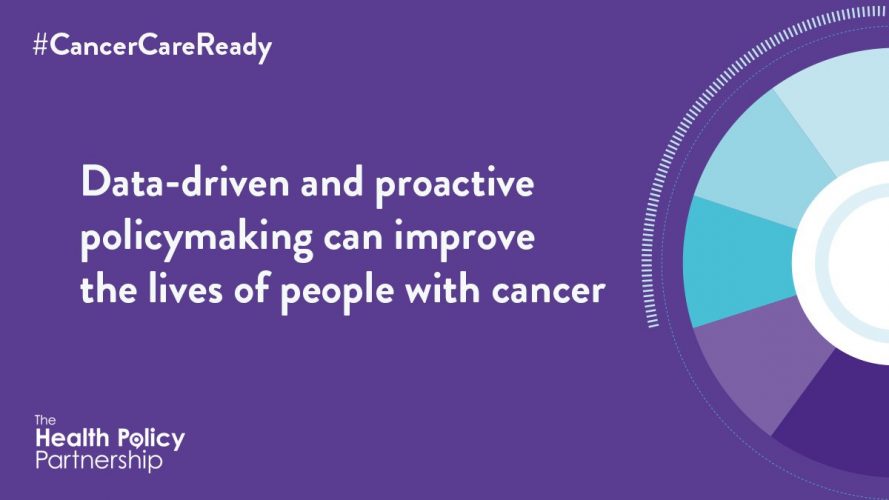 #CancerCareReady

Data-driven and proactive policymaking can improve the lives of people with cancer

The Health Policy Partnership